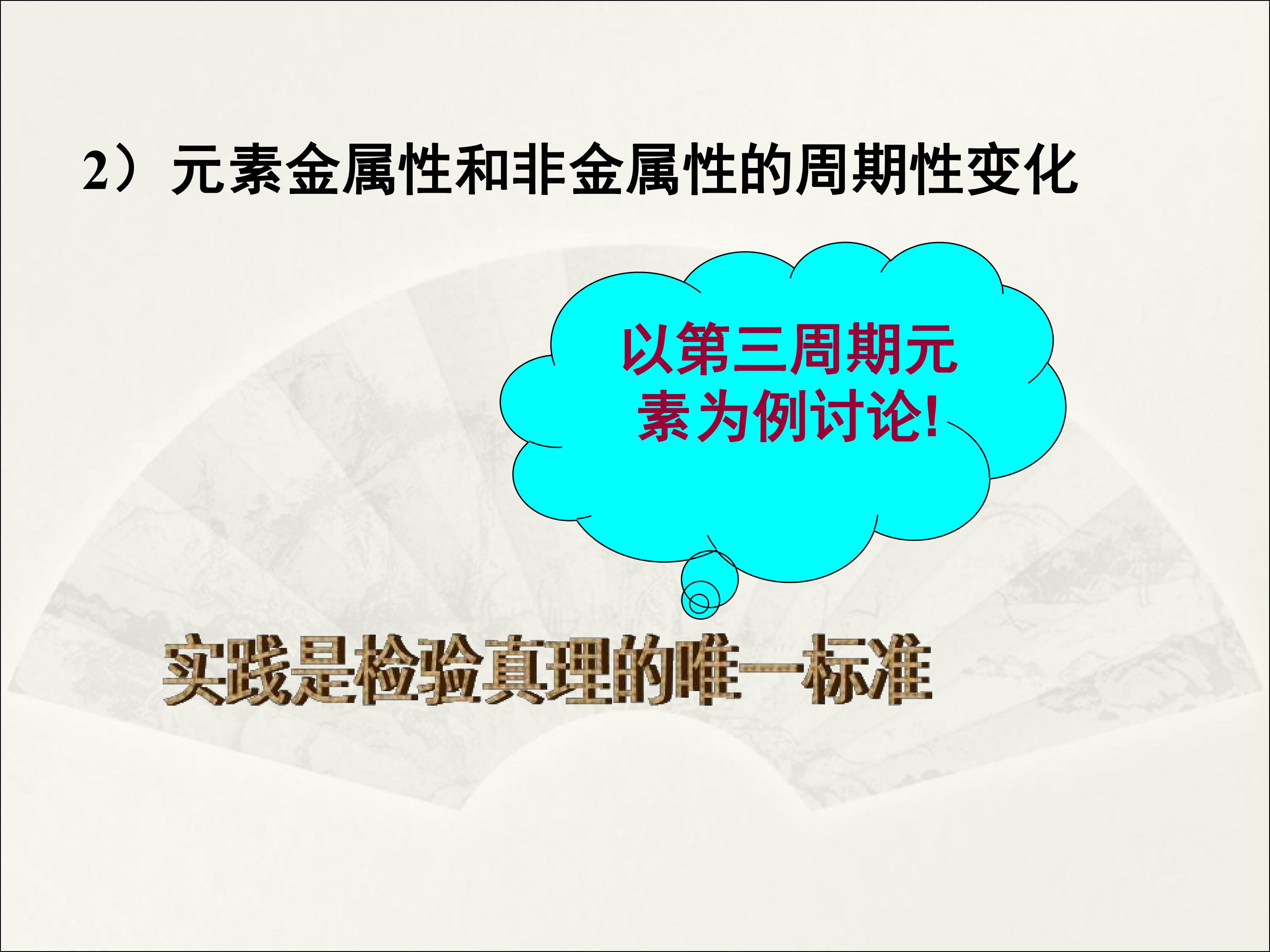 2）元素金属性和非金属性的周期性变化

以第三周期元素为例讨论!

实践是检验真理的唯一标准